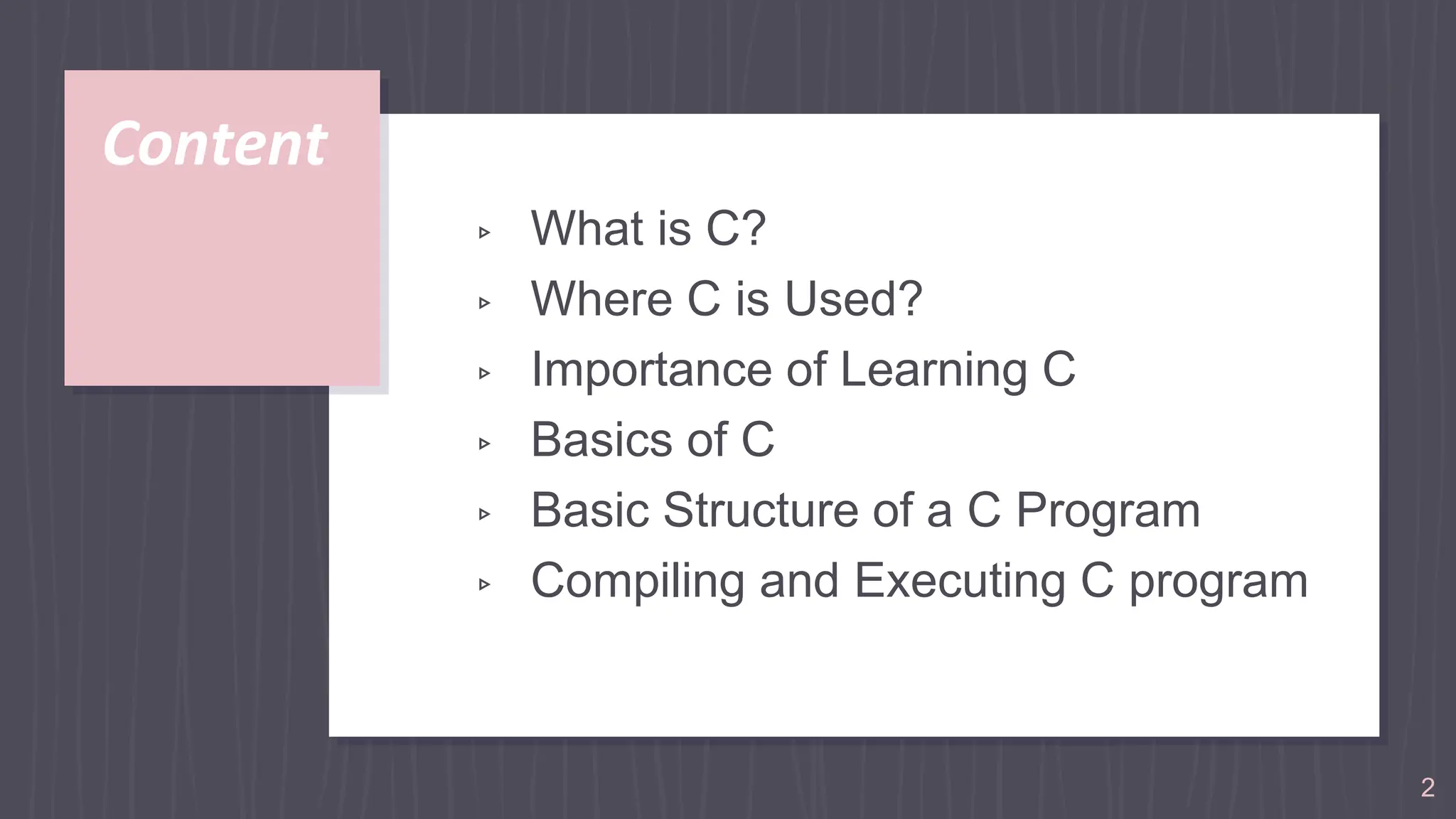 Content

▹ What is C?
▹ Where C is Used?
▹ Importance of Learning C
▹ Basics of C
▹ Basic Structure of a C Program
▹ Compiling and Executing C program

2